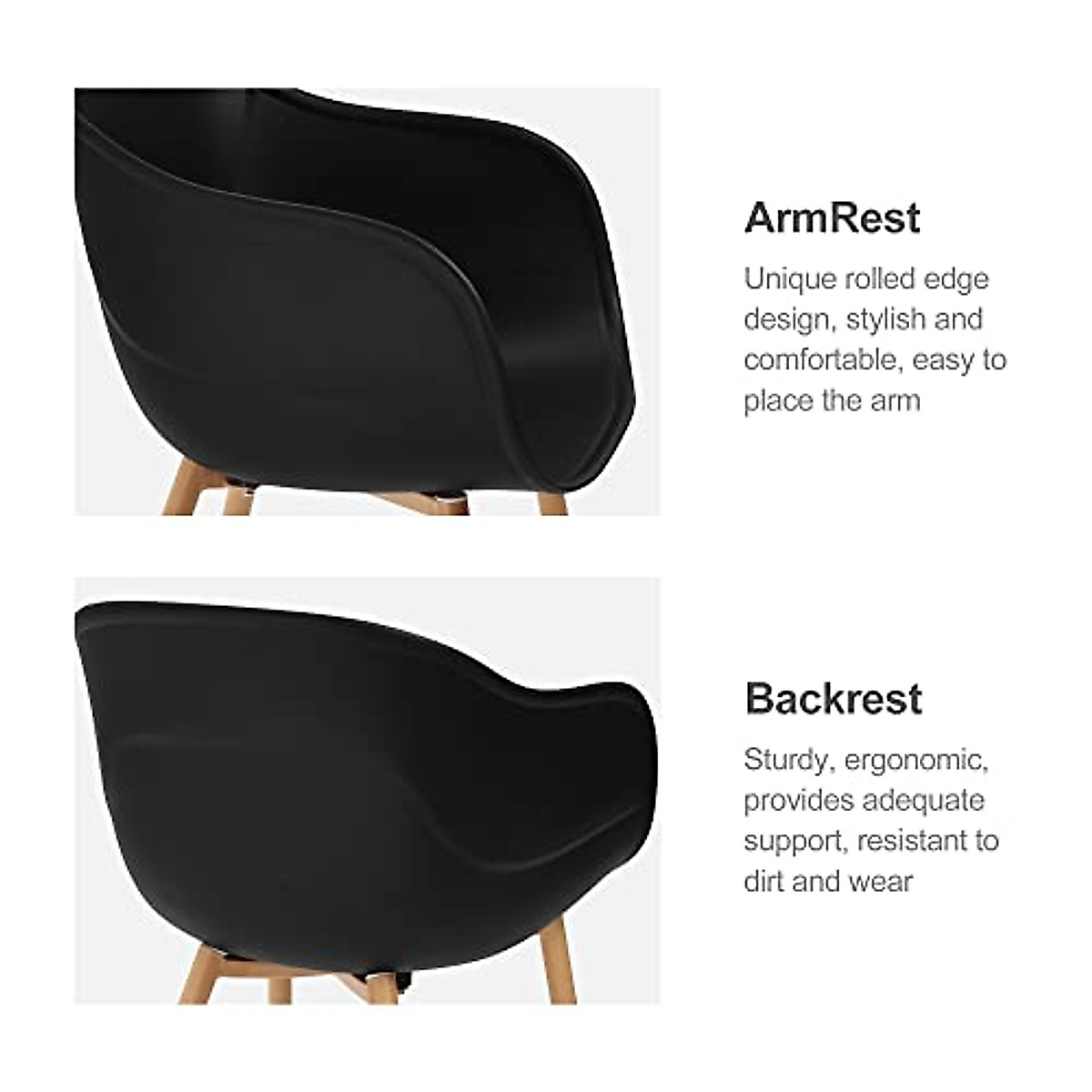 ArmRest

Unique rolled edge design, stylish and comfortable, easy to place the arm

Backrest

Sturdy, ergonomic, provides adequate support, resistant to dirt and wear